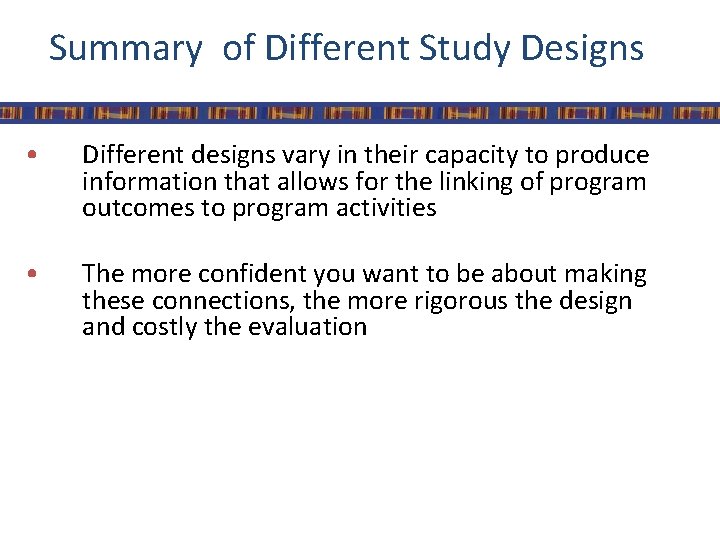 Summary of Different Study Designs

• Different designs vary in their capacity to produce information that allows for the linking of program outcomes to program activities

• The more confident you want to be about making these connections, the more rigorous the design and costly the evaluation